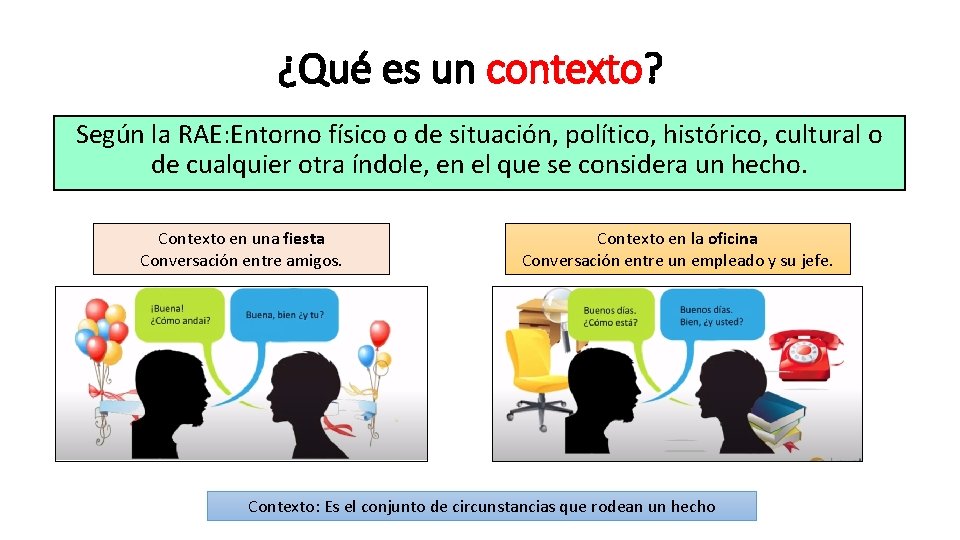 ¿Qué es un contexto?

Según la RAE:Entorno físico o de situación, político, histórico, cultural o de cualquier otra índole, en el que se considera un hecho.

Contexto en una fiesta
Conversación entre amigos.

¡Buena!
¿Cómo andai?

Buena, bien ¿y tu?

Contexto en la oficina
Conversación entre un empleado y su jefe.

Buenos días.
¿Cómo está?

Buenos días.
Bien, ¿y usted?

Contexto: Es el conjunto de circunstancias que rodean un hecho